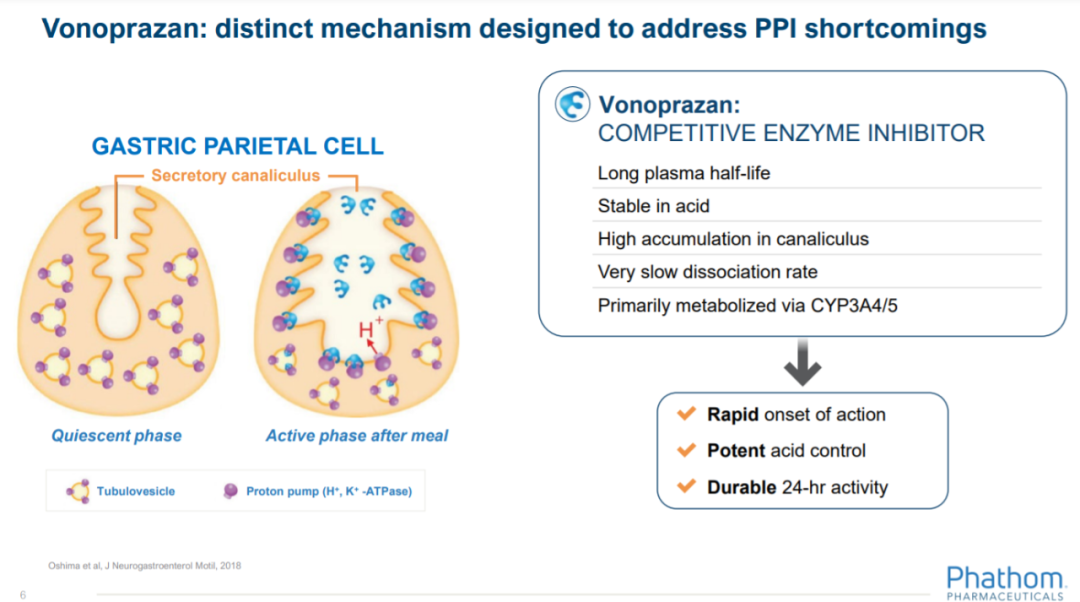 Vonoprazan: distinct mechanism designed to address PPI shortcomings

GASTRIC PARIETAL CELL

Secretory canaliculus

$H^+$

Quiescent phase

Active phase after meal

Tubulovesicle

Proton pump ($H^+$, $K^+$ -ATPase)

Vonoprazan:
COMPETITIVE ENZYME INHIBITOR

Long plasma half-life

Stable in acid

High accumulation in canaliculus

Very slow dissociation rate

Primarily metabolized via CYP3A4/5

Rapid onset of action

Potent acid control

Durable 24-hr activity

Oshima et al, J Neurogastroenterol Motil, 2018

6

Phathom
PHARMACEUTICALS